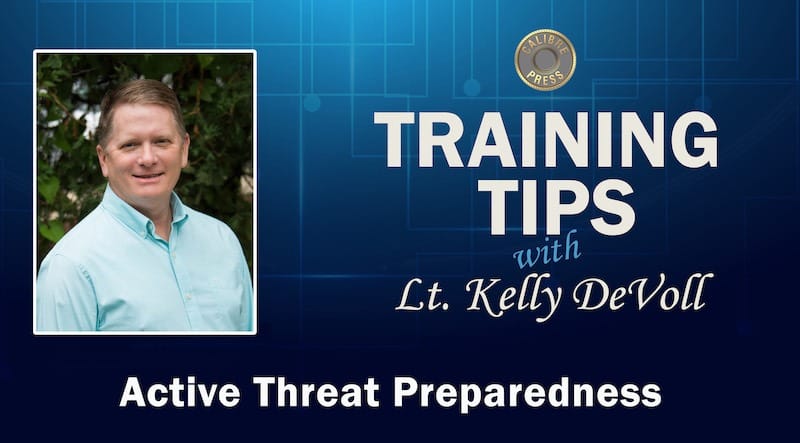 CALIBRE PRESS

TRAINING TIPS
with
Lt. Kelly DeVoll

Active Threat Preparedness